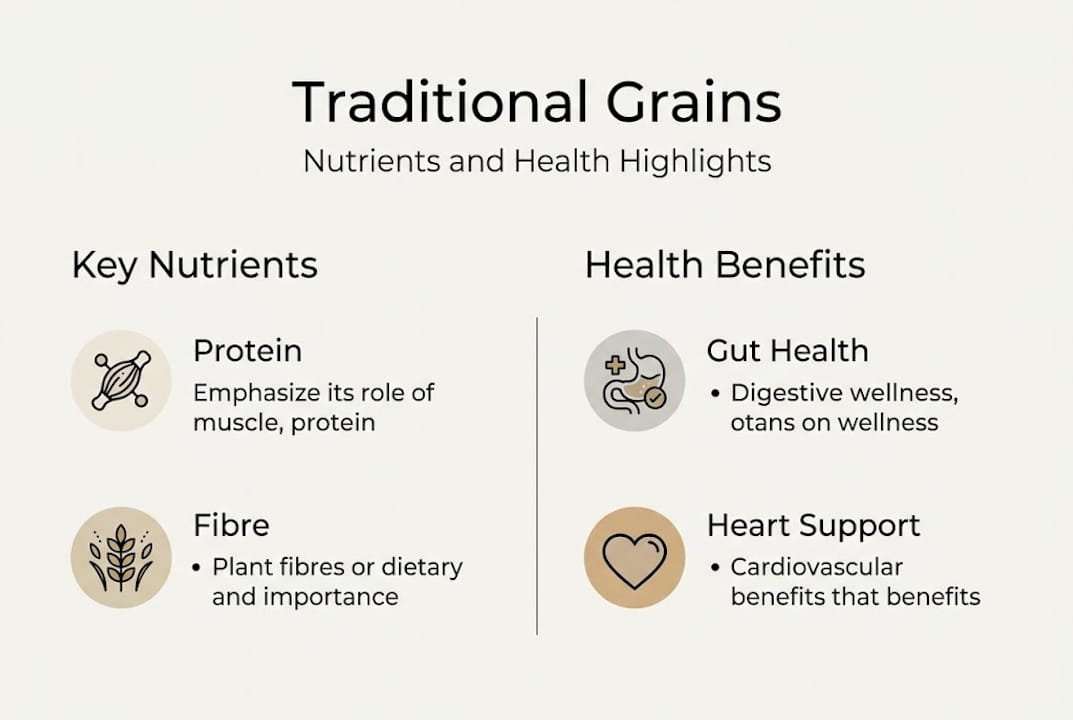 Traditional Grains
Nutrients and Health Highlights

Key Nutrients

Protein
Emphasize its role of muscle, protein

Fibre
• Plant fibres or dietary and importance

Health Benefits

Gut Health
• Digestive wellness, otans on wellness

Heart Support
• Cardiovascular benefits that benefits